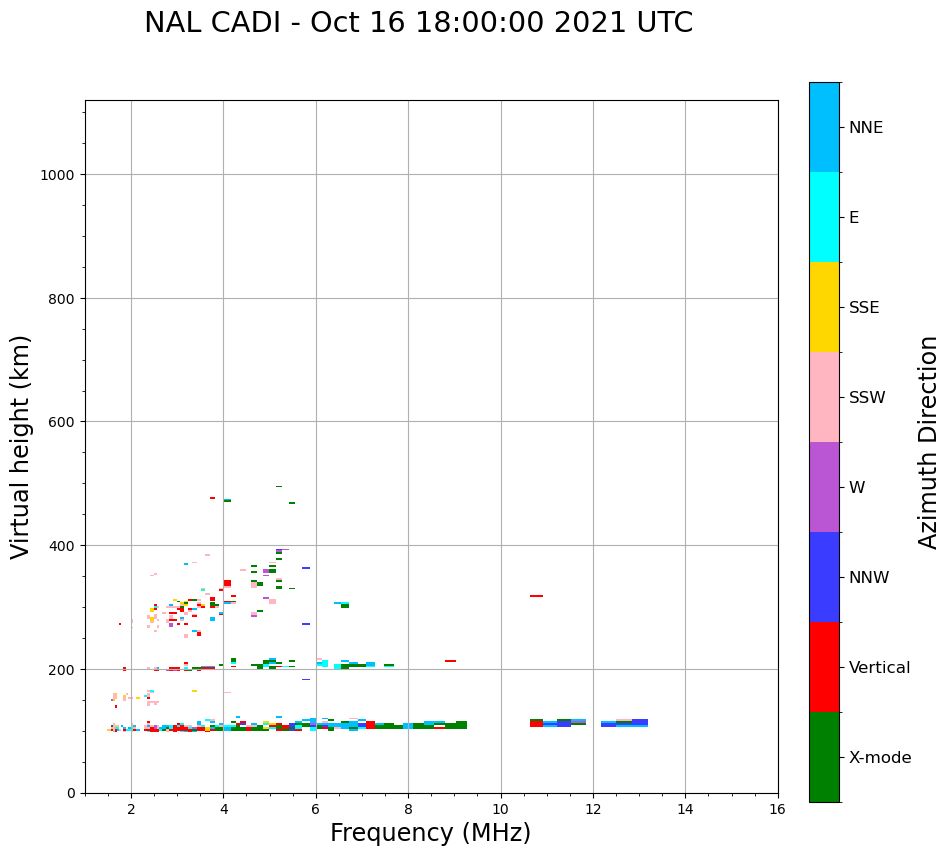 NAL CADI - Oct 16 18:00:00 2021 UTC

Virtual height (km)

1000
800
600
400
200
0

2
4
6
8
10
12
14
16

Frequency (MHz)

NNE
E
SSE
SSW
W
NNW
Vertical
X-mode

Azimuth Direction